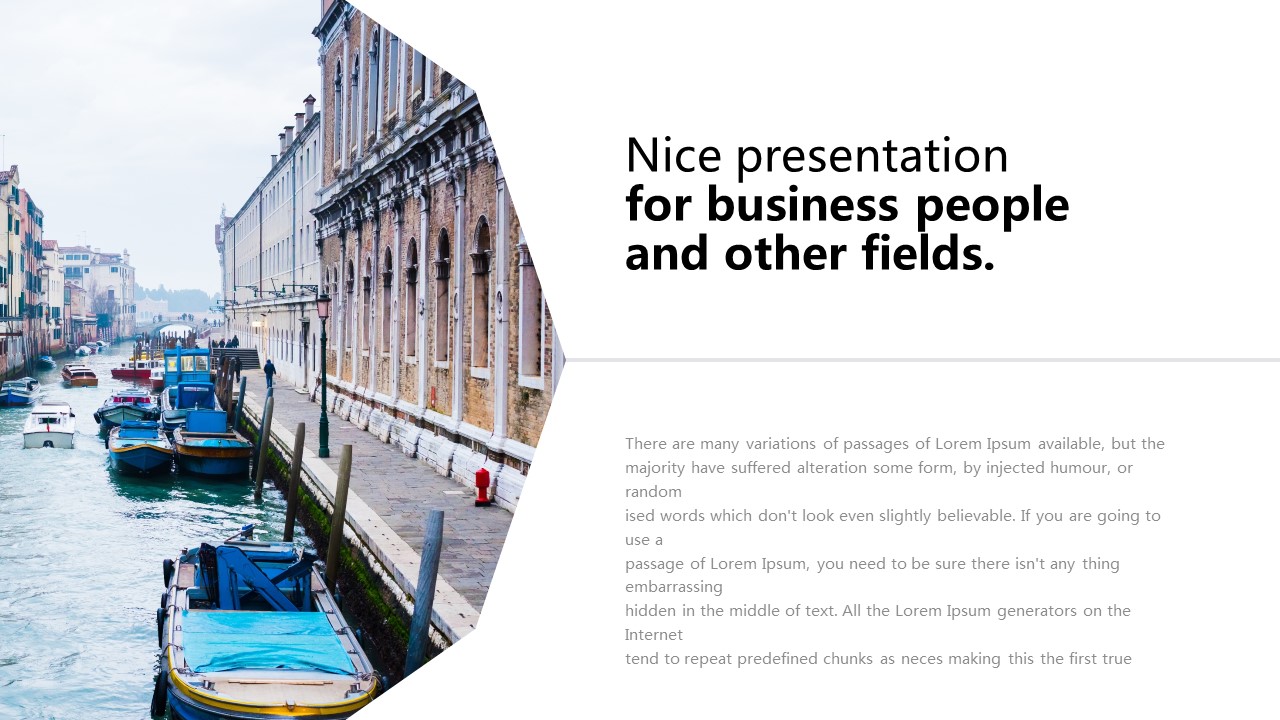 Nice presentation
for business people
and other fields.

There are many variations of passages of Lorem Ipsum available, but the majority have suffered alteration some form, by injected humour, or random
ised words which don't look even slightly believable. If you are going to use a
passage of Lorem Ipsum, you need to be sure there isn't any thing embarrassing
hidden in the middle of text. All the Lorem Ipsum generators on the Internet
tend to repeat predefined chunks as neces making this the first true